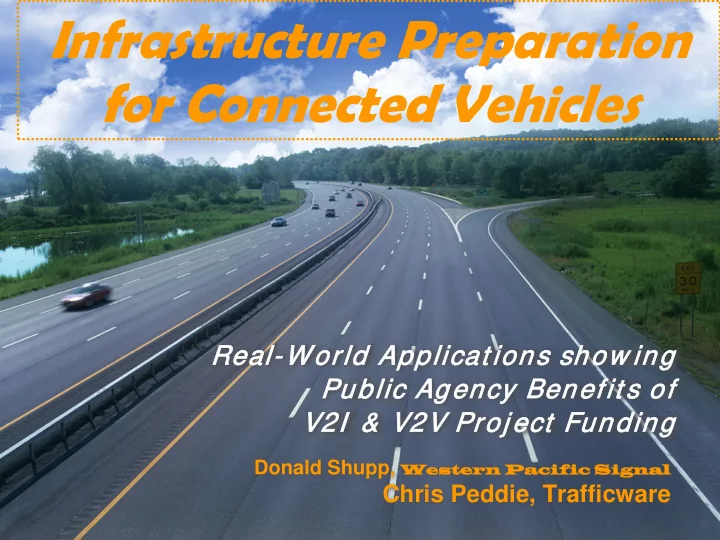 Infrastructure Preparation for Connected Vehicles

EXIT 30 MPH

Real-World Applications showing Public Agency Benefits of V2I & V2V Project Funding

Donald Shupp, Western Pacific Signal
Chris Peddie, Trafficware